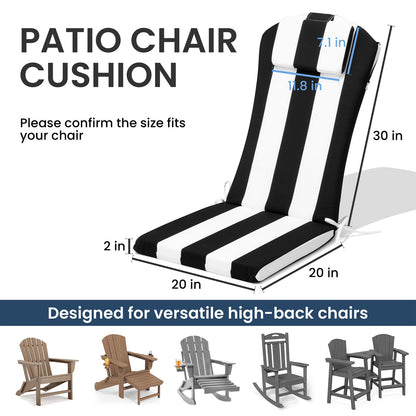 PATIO CHAIR CUSHION

Please confirm the size fits your chair

7.1 in

11.8 in

30 in

2 in

20 in

20 in

Designed for versatile high-back chairs